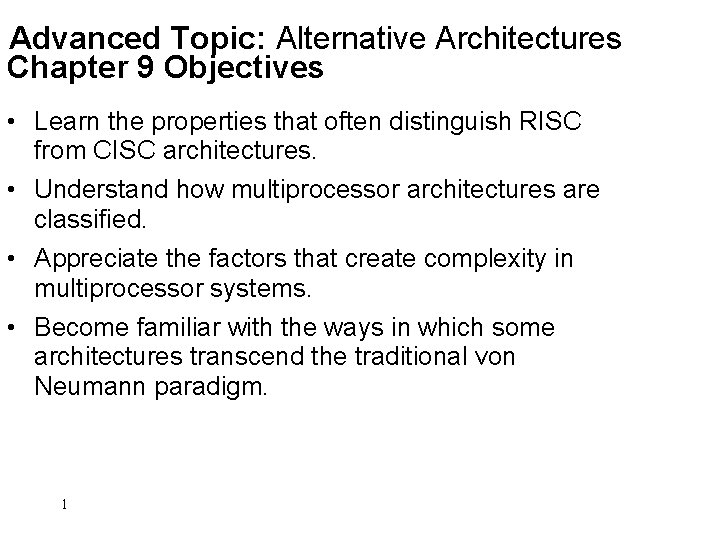 Advanced Topic: Alternative Architectures
Chapter 9 Objectives

• Learn the properties that often distinguish RISC from CISC architectures.

• Understand how multiprocessor architectures are classified.

• Appreciate the factors that create complexity in multiprocessor systems.

• Become familiar with the ways in which some architectures transcend the traditional von Neumann paradigm.

1